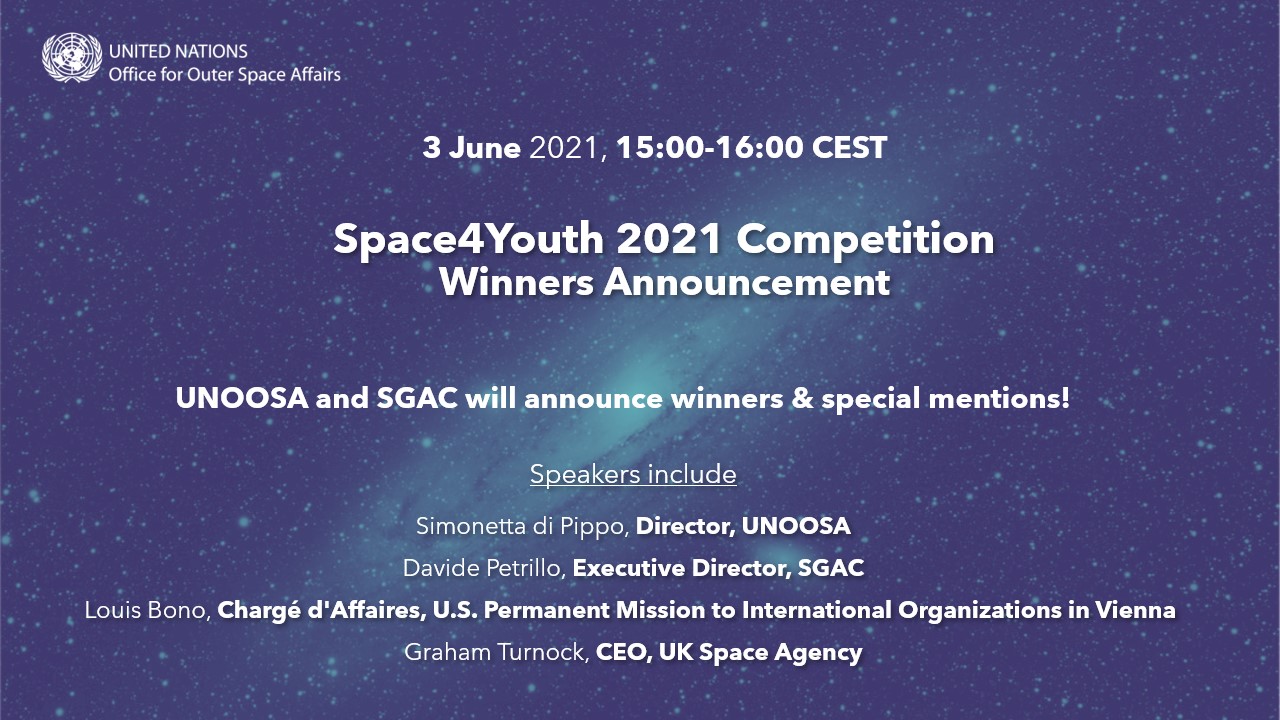 UNITED NATIONS
Office for Outer Space Affairs

3 June 2021, 15:00-16:00 CEST

Space4Youth 2021 Competition
Winners Announcement

UNOOSA and SGAC will announce winners & special mentions!

Speakers include

Simonetta di Pippo, Director, UNOOSA

Davide Petrillo, Executive Director, SGAC

Louis Bono, Chargé d'Affaires, U.S. Permanent Mission to International Organizations in Vienna

Graham Turnock, CEO, UK Space Agency